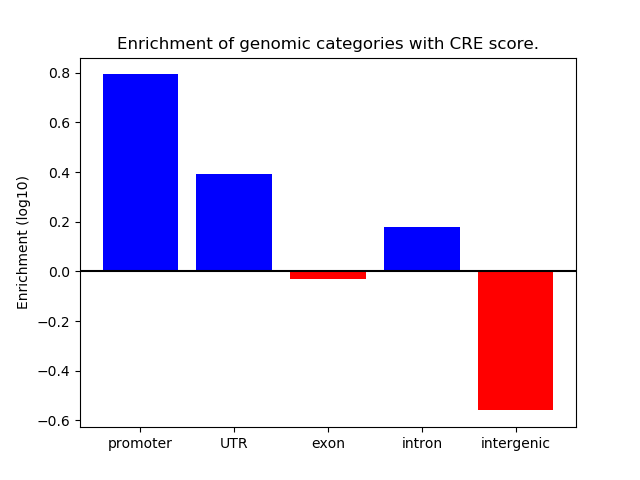 Enrichment of genomic categories with CRE score.

Enrichment (log10)

0.8
0.6
0.4
0.2
0.0
−0.2
−0.4
−0.6

promoter
UTR
exon
intron
intergenic